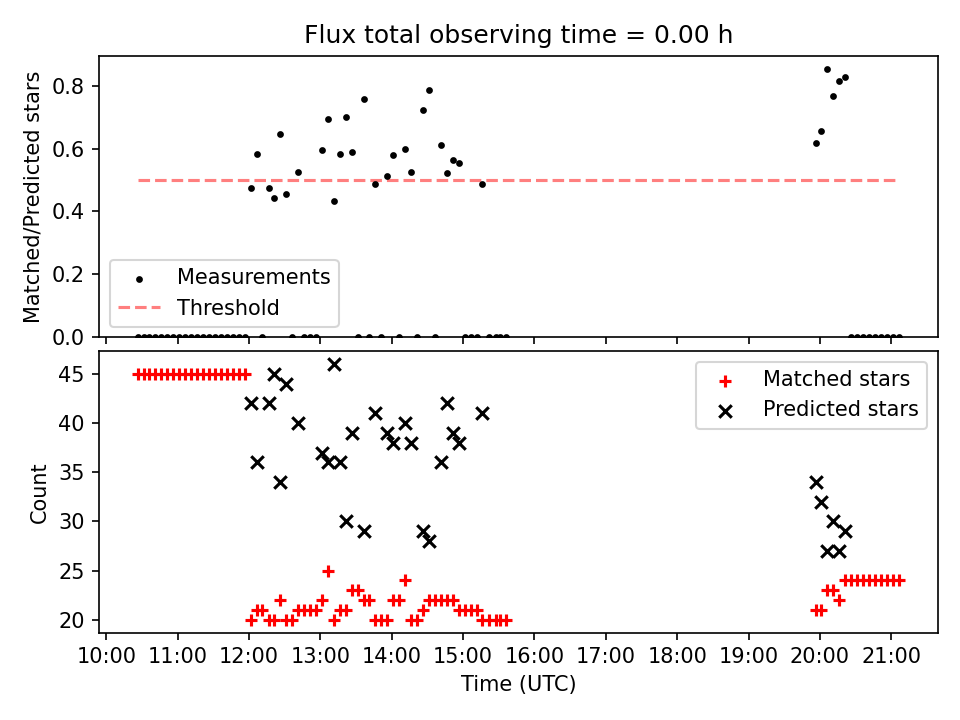 Flux total observing time = 0.00 h

Matched/Predicted stars

0.8
0.6
0.4
0.2
0.0

Measurements
Threshold

Count

45
40
35
30
25
20

Matched stars
Predicted stars

10:00 11:00 12:00 13:00 14:00 15:00 16:00 17:00 18:00 19:00 20:00 21:00

Time (UTC)